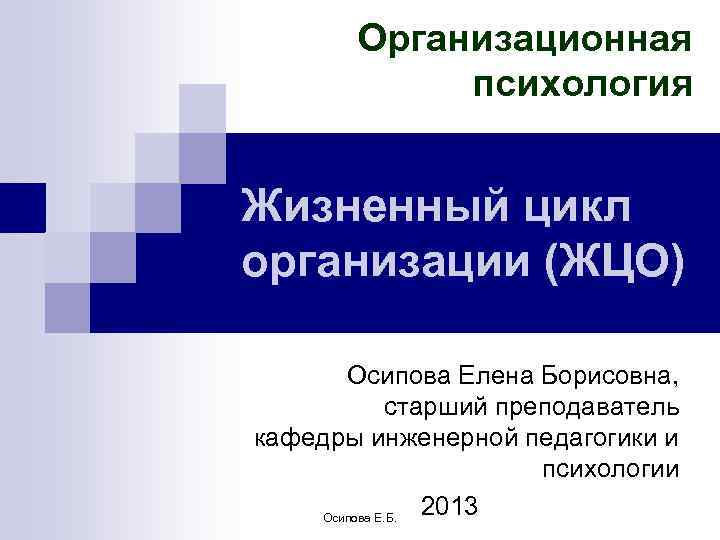 Организационная психология

Жизненный цикл организации (ЖЦО)

Осипова Елена Борисовна,
старший преподаватель
кафедры инженерной педагогики и психологии

2013

Осипова Е.Б.